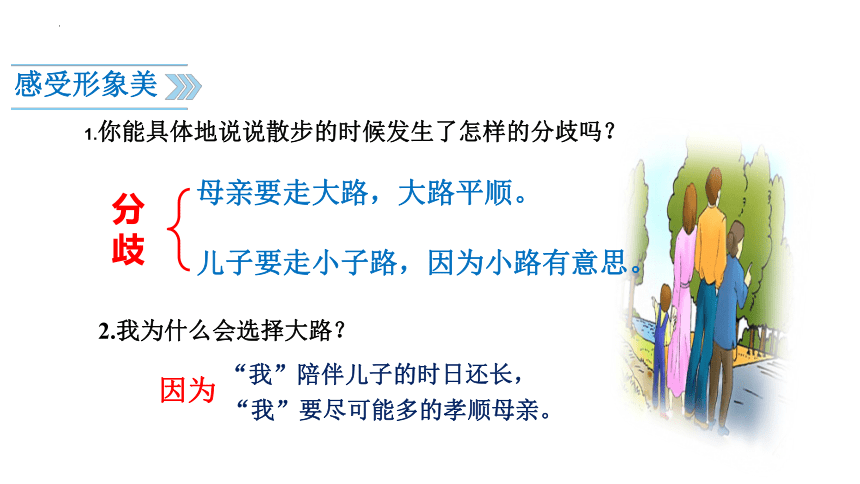 感受形象美

1.你能具体地说说散步的时候发生了怎样的分歧吗？

分歧

母亲要走大路，大路平顺。

儿子要走小子路，因为小路有意思。

2.我为什么会选择大路？

因为

“我”陪伴儿子的时日还长，

“我”要尽可能多的孝顺母亲。